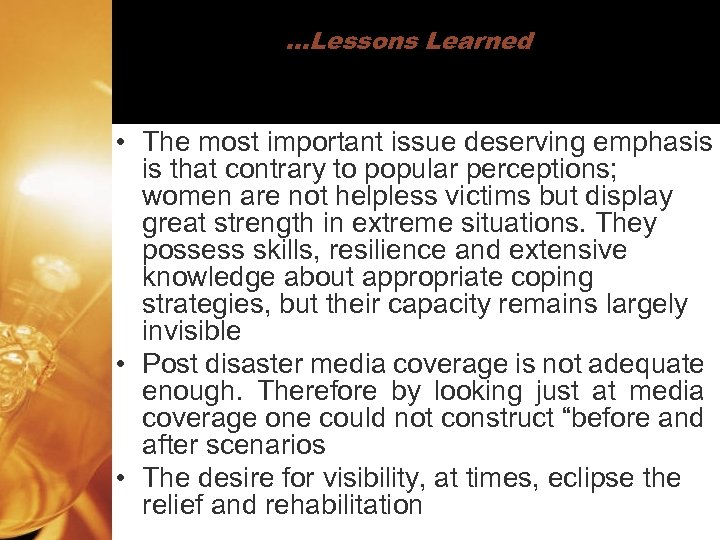 …Lessons Learned

• The most important issue deserving emphasis is that contrary to popular perceptions; women are not helpless victims but display great strength in extreme situations. They possess skills, resilience and extensive knowledge about appropriate coping strategies, but their capacity remains largely invisible

• Post disaster media coverage is not adequate enough. Therefore by looking just at media coverage one could not construct “before and after scenarios

• The desire for visibility, at times, eclipse the relief and rehabilitation